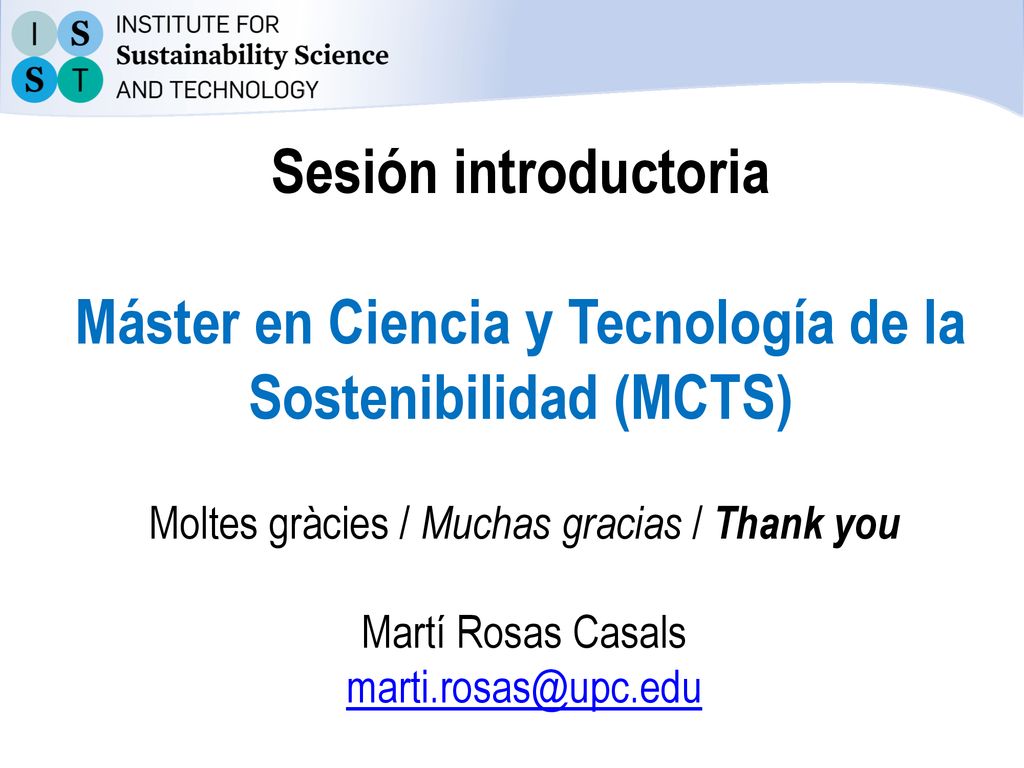 I S
S T
INSTITUTE FOR
Sustainability Science
AND TECHNOLOGY

Sesión introductoria

Máster en Ciencia y Tecnología de la Sostenibilidad (MCTS)

Moltes gràcies / Muchas gracias / Thank you

Martí Rosas Casals
marti.rosas@upc.edu